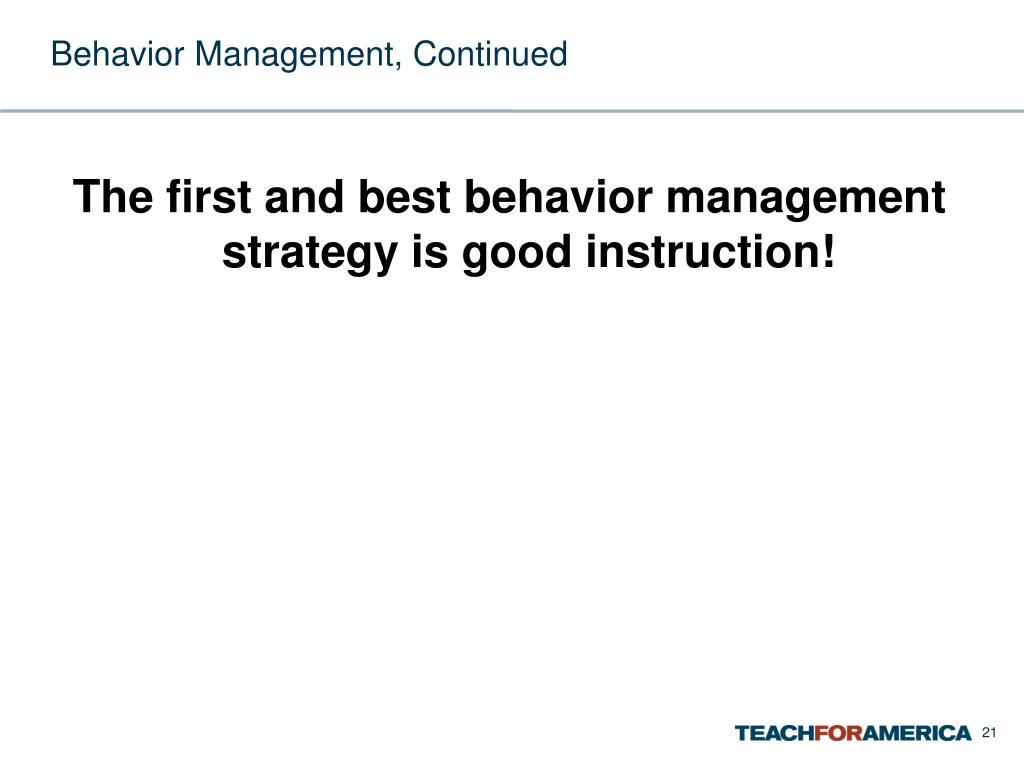 Behavior Management, Continued

The first and best behavior management strategy is good instruction!

TEACHFORAMERICA 21